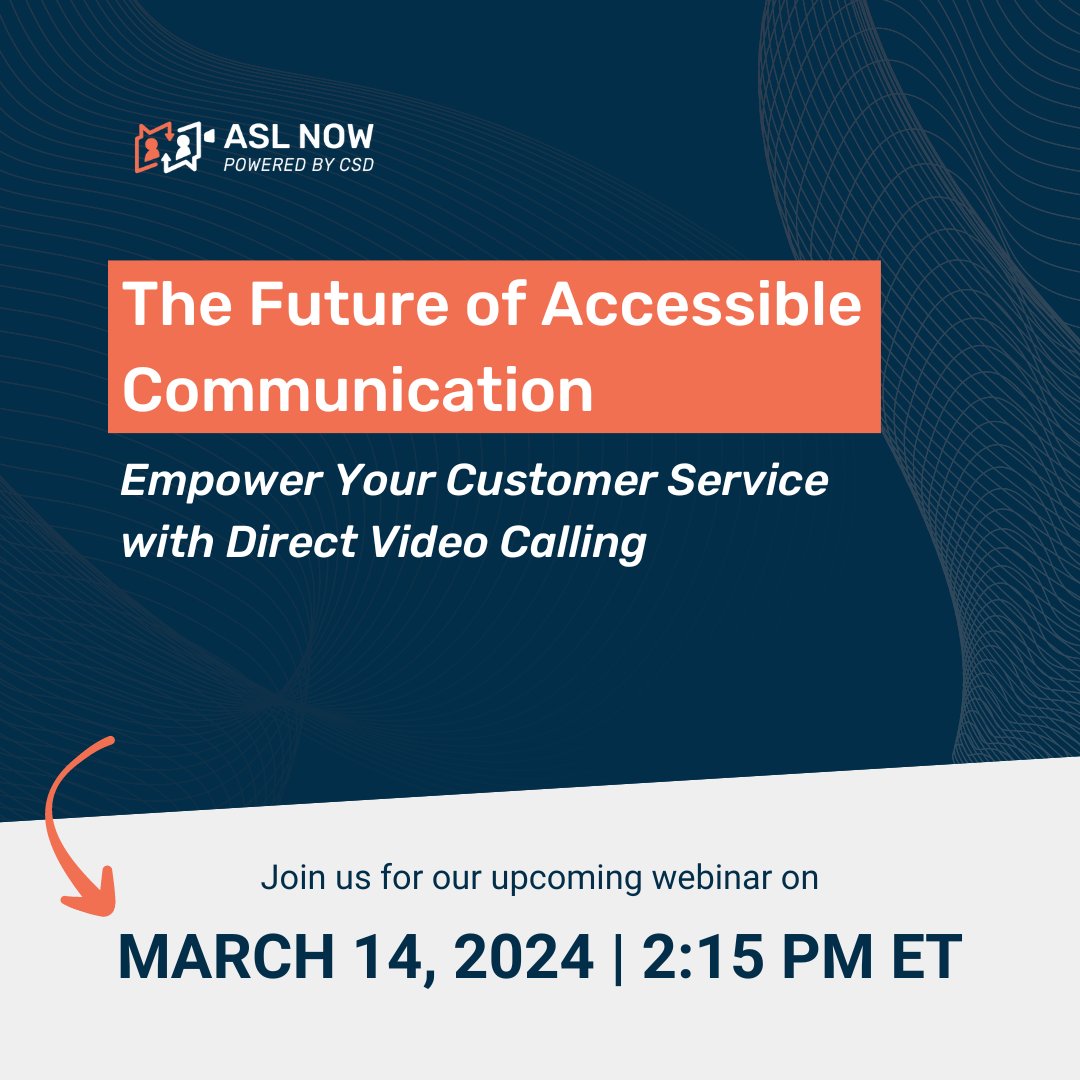 ASL NOW
POWERED BY CSD

The Future of Accessible Communication

Empower Your Customer Service with Direct Video Calling

Join us for our upcoming webinar on

MARCH 14, 2024 | 2:15 PM ET